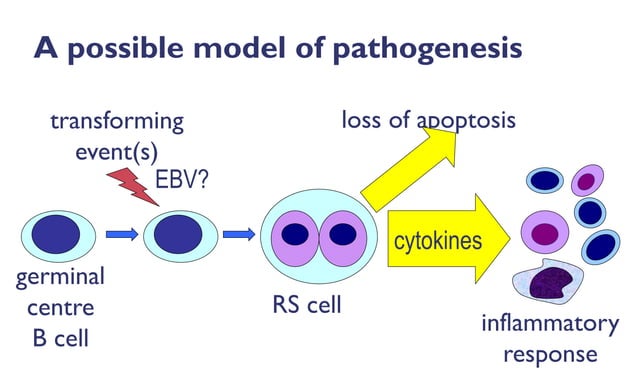 A possible model of pathogenesis

transforming event(s)

EBV?

loss of apoptosis

cytokines

germinal centre B cell

RS cell

inflammatory response